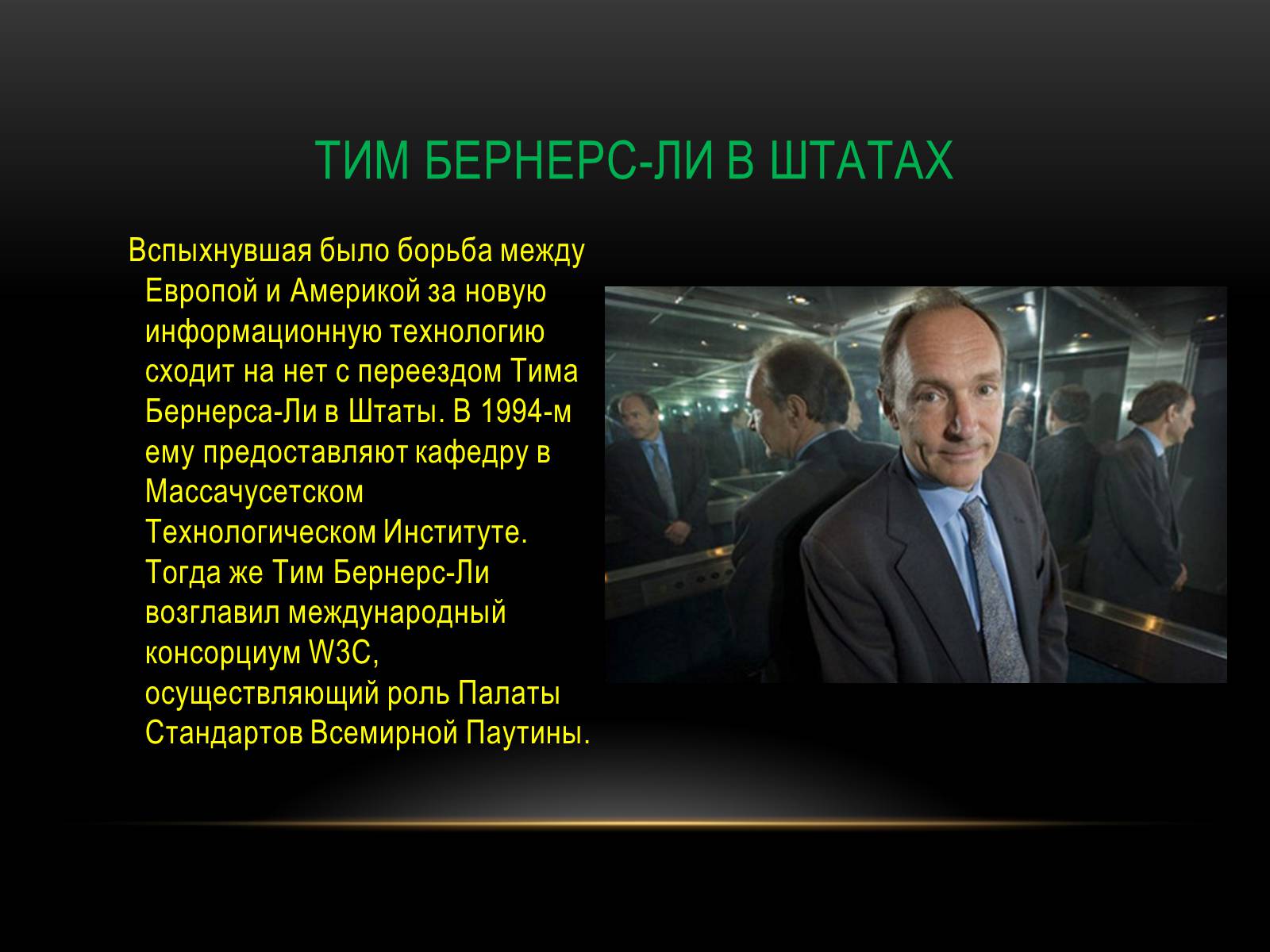 ТИМ БЕРНЕРС-ЛИ В ШТАТАХ

Вспыхнувшая было борьба между Европой и Америкой за новую информационную технологию сходит на нет с переездом Тима Бернерса-Ли в Штаты. В 1994-м ему предоставляют кафедру в Массачусетском Технологическом Институте. Тогда же Тим Бернерс-Ли возглавил международный консорциум W3C, осуществляющий роль Палаты Стандартов Всемирной Паутины.